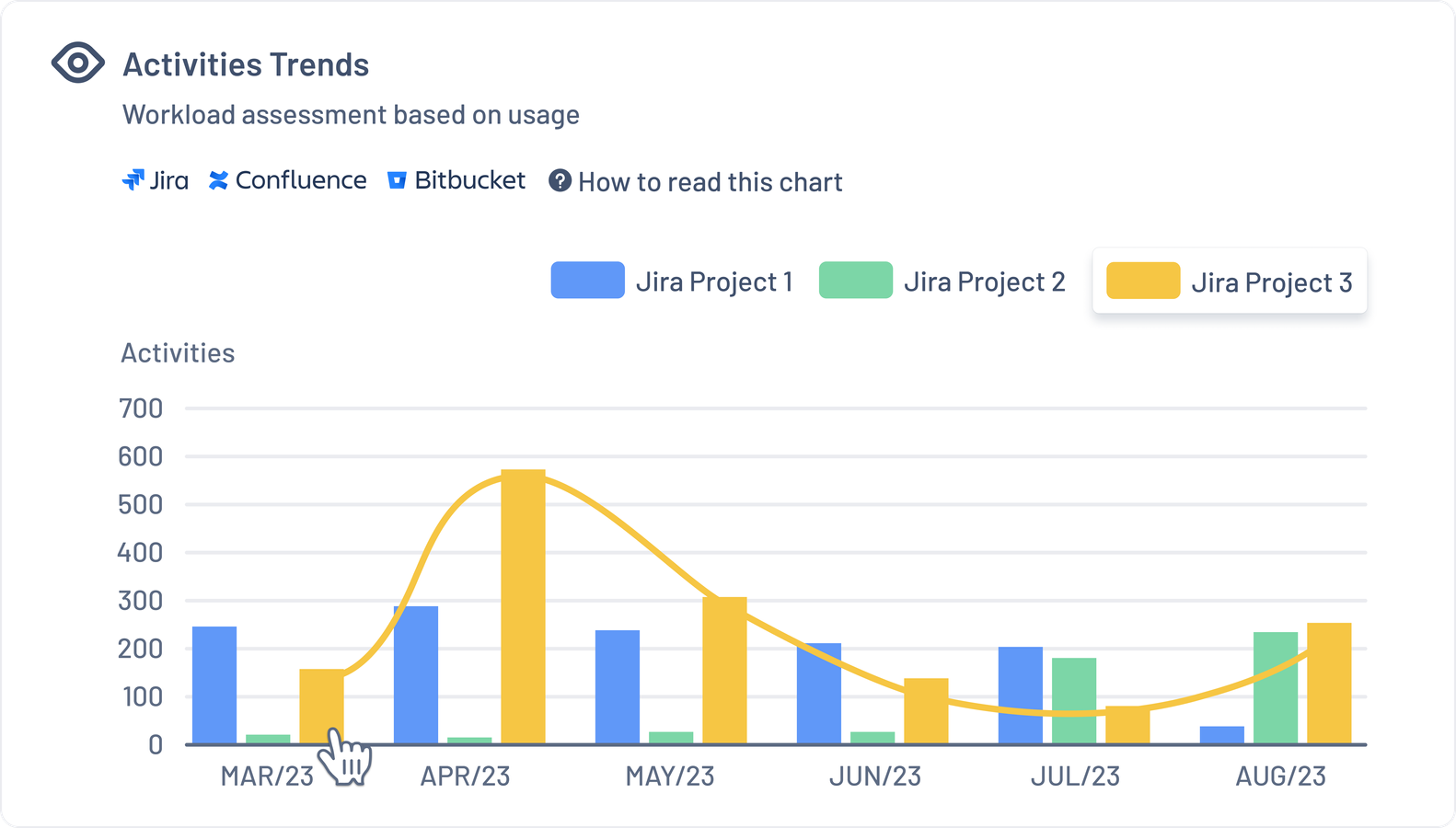 Activities Trends

Workload assessment based on usage

Jira Confluence Bitbucket How to read this chart

Jira Project 1 Jira Project 2 Jira Project 3

Activities

700
600
500
400
300
200
100
0

MAR/23 APR/23 MAY/23 JUN/23 JUL/23 AUG/23